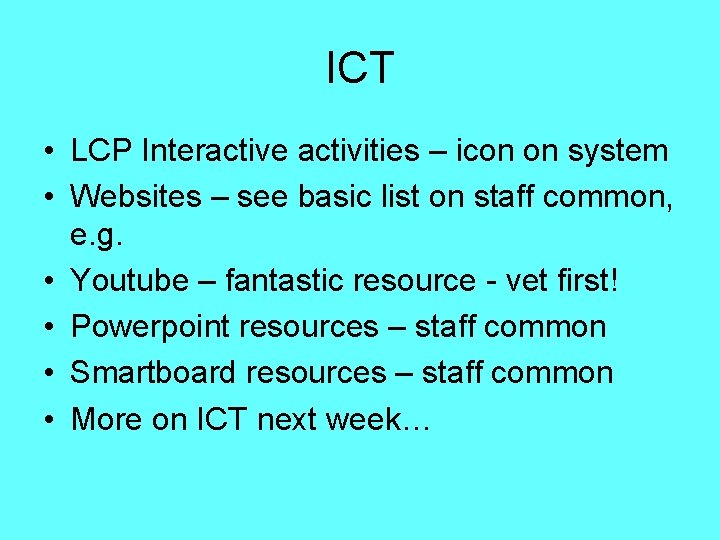 ICT

• LCP Interactive activities – icon on system
• Websites – see basic list on staff common, e.g.
• Youtube – fantastic resource - vet first!
• Powerpoint resources – staff common
• Smartboard resources – staff common
• More on ICT next week…